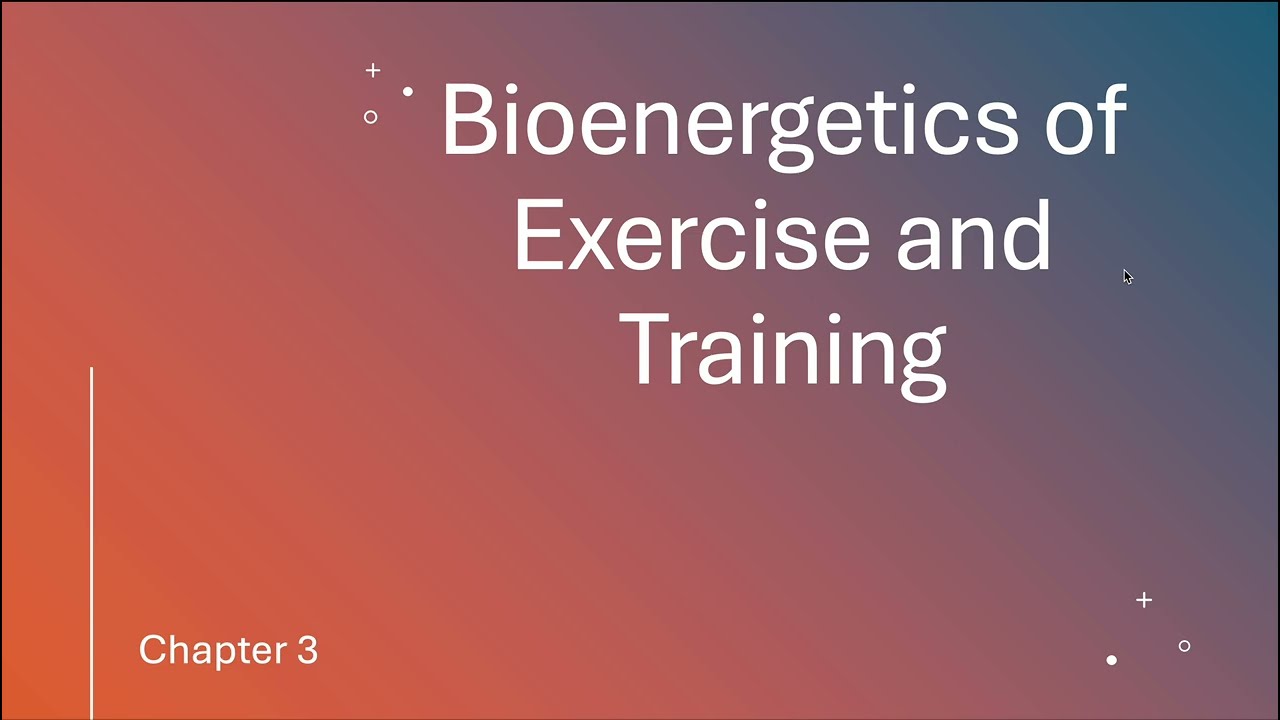 Bioenergetics of Exercise and Training

Chapter 3